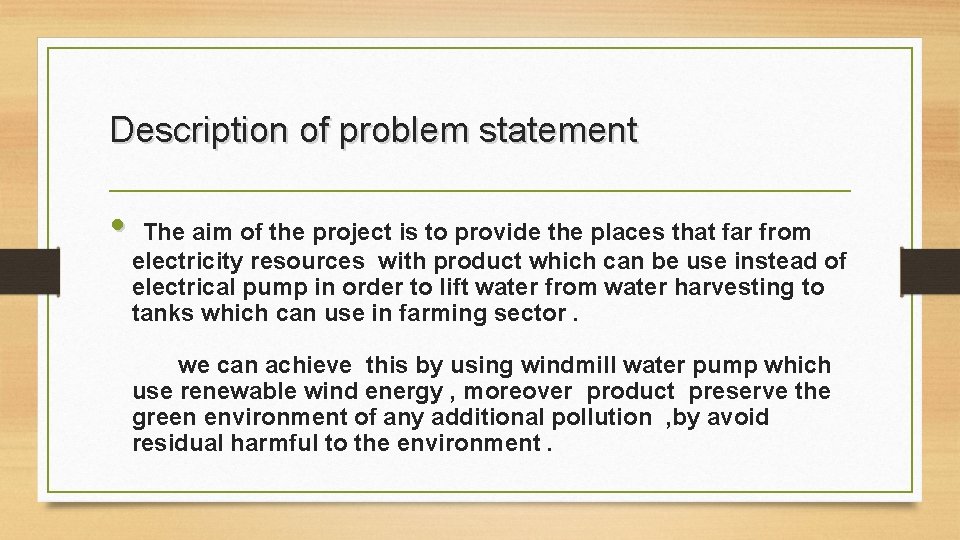 Description of problem statement

• The aim of the project is to provide the places that far from electricity resources with product which can be use instead of electrical pump in order to lift water from water harvesting to tanks which can use in farming sector .

we can achieve this by using windmill water pump which use renewable wind energy , moreover product preserve the green environment of any additional pollution ,by avoid residual harmful to the environment .